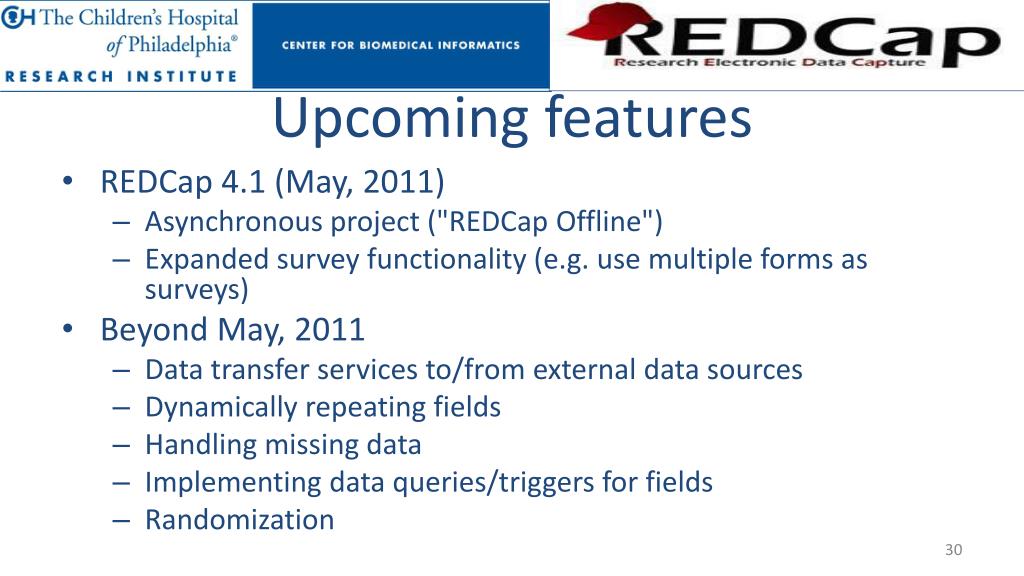 CH The Children's Hospital of Philadelphia®
RESEARCH INSTITUTE

CENTER FOR BIOMEDICAL INFORMATICS

REDCap
Research Electronic Data Capture

Upcoming features

• REDCap 4.1 (May, 2011)
– Asynchronous project ("REDCap Offline")
– Expanded survey functionality (e.g. use multiple forms as surveys)
• Beyond May, 2011
– Data transfer services to/from external data sources
– Dynamically repeating fields
– Handling missing data
– Implementing data queries/triggers for fields
– Randomization

30